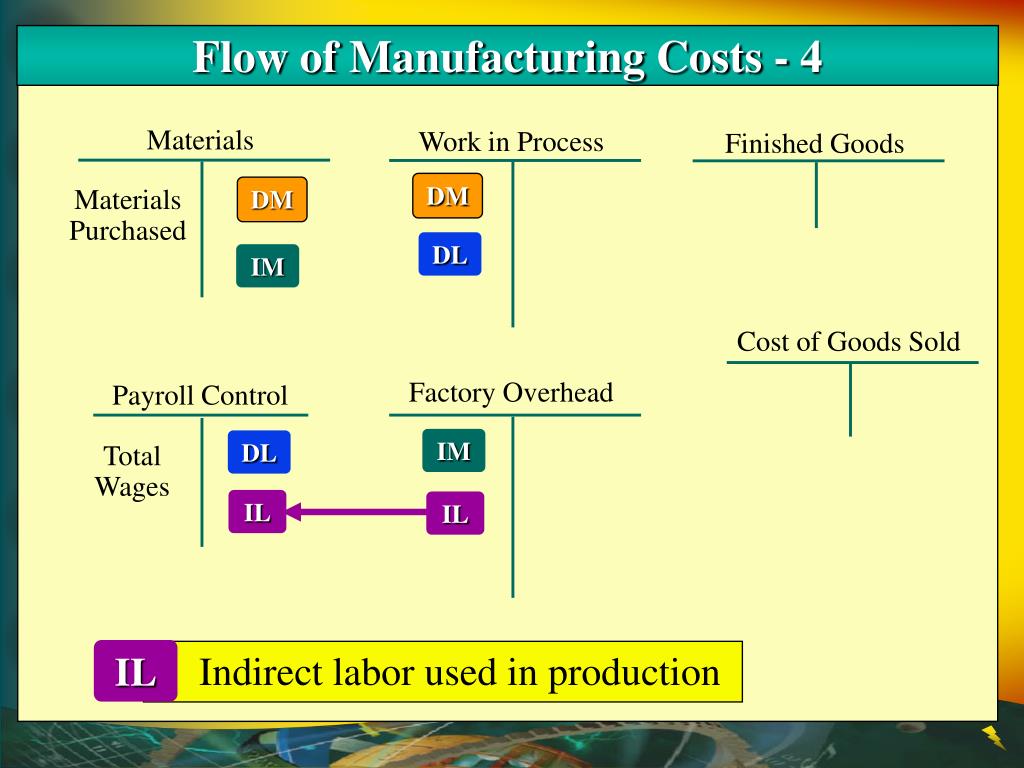 Flow of Manufacturing Costs - 4

Materials

Materials Purchased

DM

IM

Work in Process

DM

DL

Finished Goods

Cost of Goods Sold

Payroll Control

Total Wages

DL

IL

Factory Overhead

IM

IL

IL Indirect labor used in production